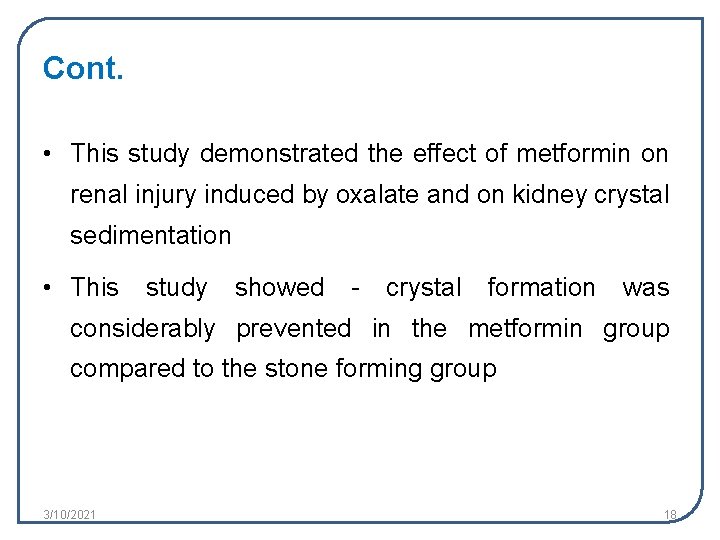 Cont.

• This study demonstrated the effect of metformin on renal injury induced by oxalate and on kidney crystal sedimentation

• This study showed - crystal formation was considerably prevented in the metformin group compared to the stone forming group

3/10/2021

18